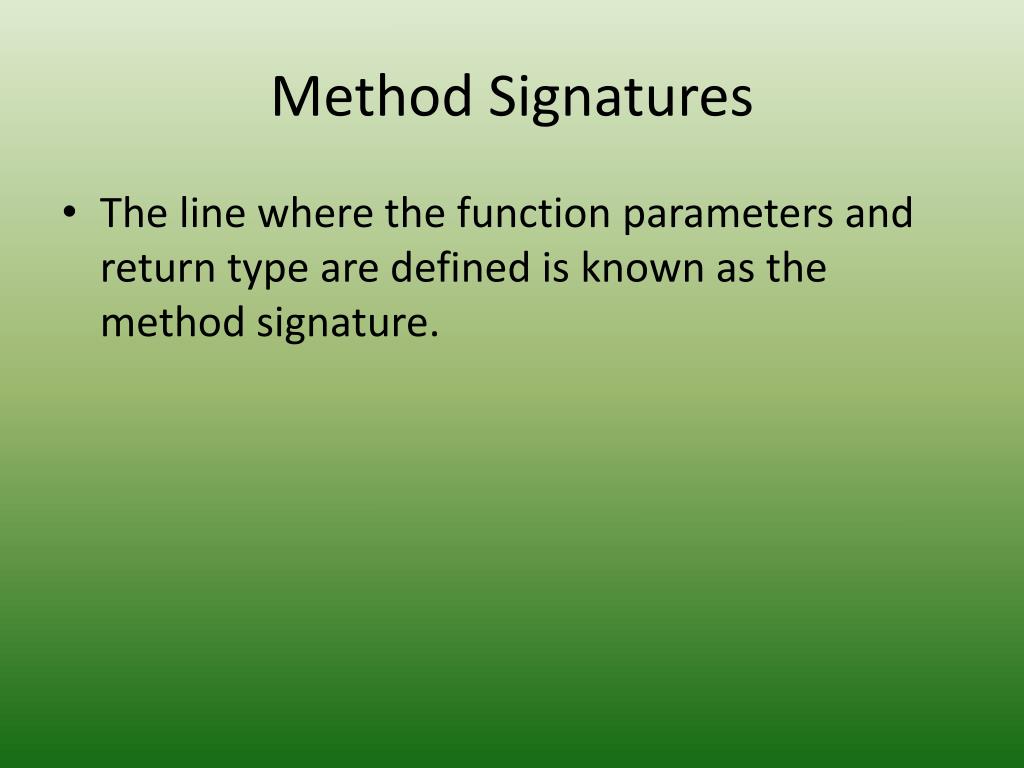 Method Signatures

• The line where the function parameters and return type are defined is known as the method signature.